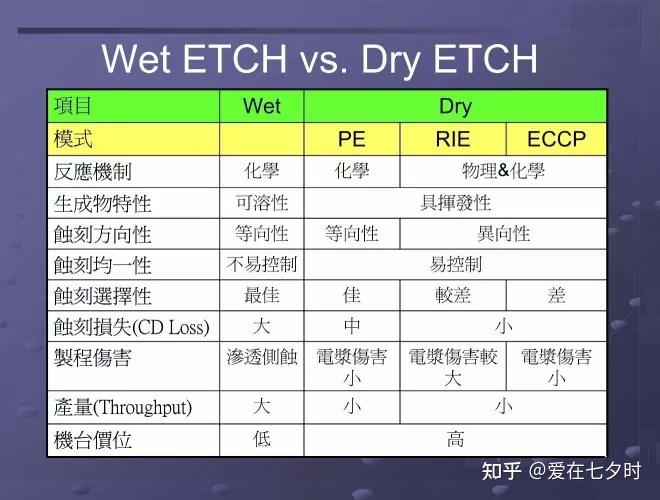 Wet ETCH vs. Dry ETCH

| 項目 | Wet | Dry | | |
|---|---|---|---|---|
| 模式 | | PE | RIE | ECCP |
| 反應機制 | 化學 | 化學 | 物理&化學 | |
| 生成物特性 | 可溶性 | 具揮發性 | | |
| 蝕刻方向性 | 等向性 | 等向性 | 異向性 | |
| 蝕刻均一性 | 不易控制 | 易控制 | | |
| 蝕刻選擇性 | 最佳 | 佳 | 較差 | 差 |
| 蝕刻損失(CD Loss) | 大 | 中 | 小 | |
| 製程傷害 | 滲透側蝕 | 電漿傷害小 | 電漿傷害較大 | 電漿傷害小 |
| 產量(Throughput) | 大 | 小 | 小 | |
| 機台價位 | 低 | 高 | | |

知乎 @爱在七夕时